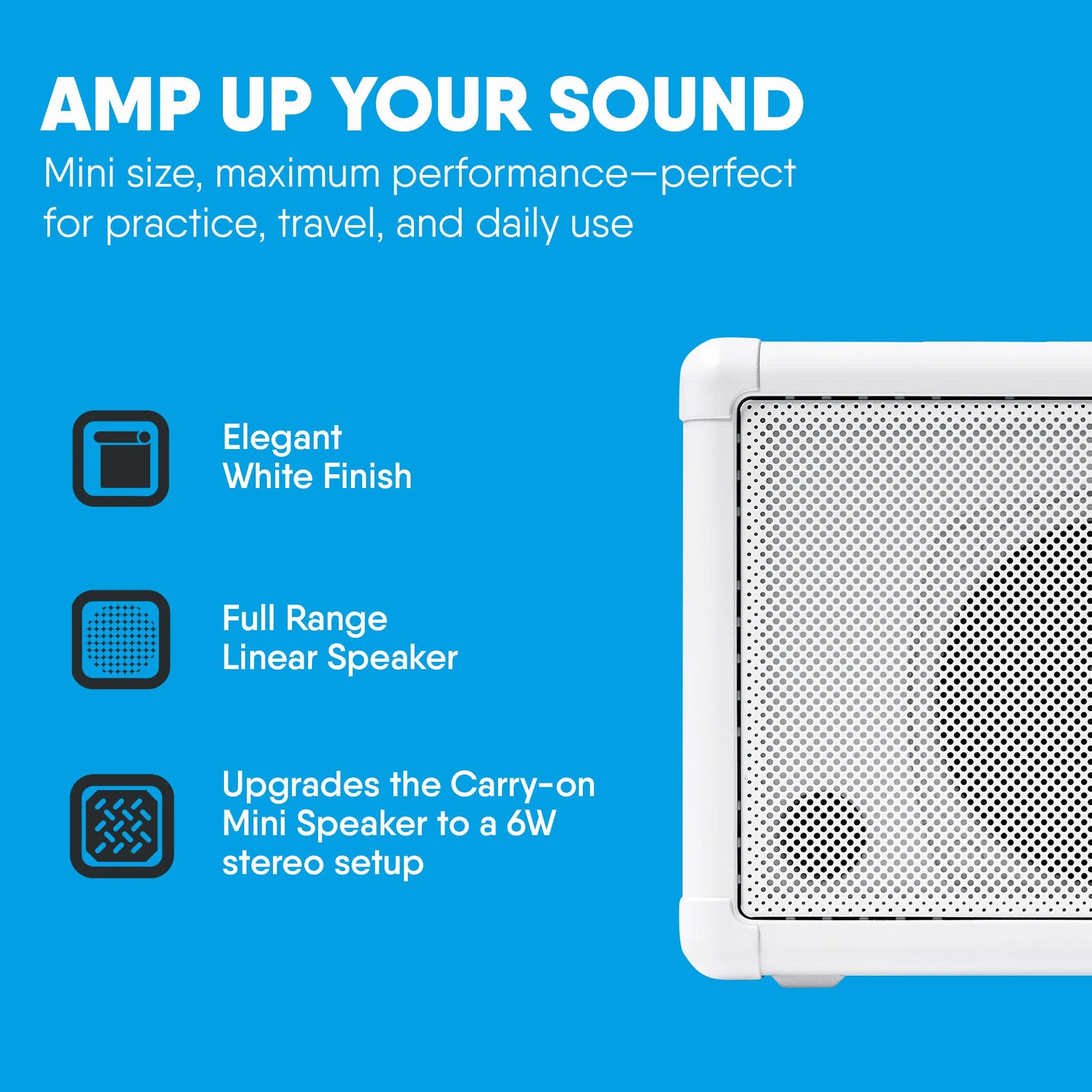 AMP UP YOUR SOUND

Mini size, maximum performance—perfect for practice, travel, and daily use

Elegant White Finish

Full Range Linear Speaker

Upgrades the Carry-on Mini Speaker to a 6W stereo setup